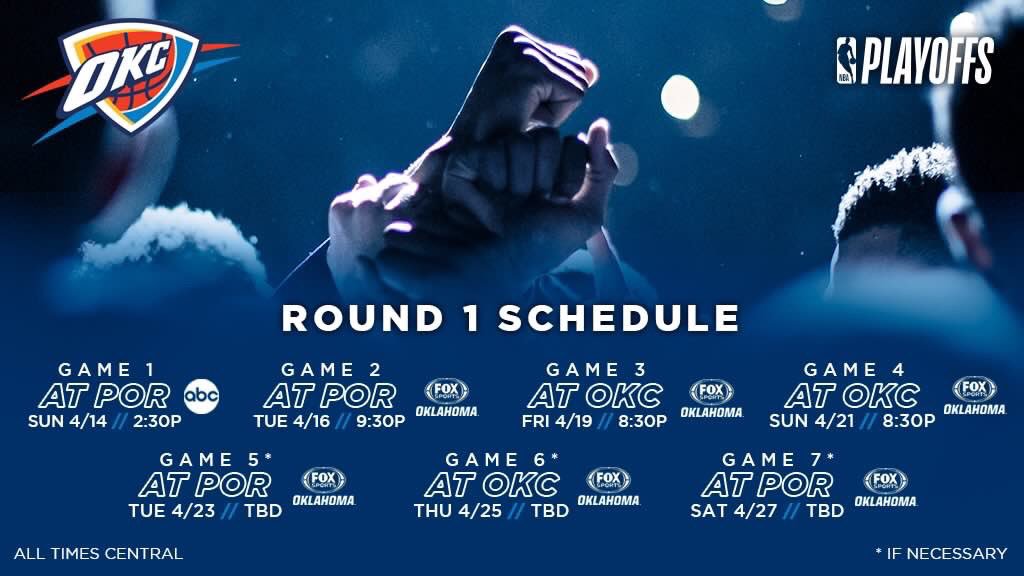 OKC

NBA PLAYOFFS

ROUND 1 SCHEDULE

GAME 1
AT POR
abc
SUN 4/14 // 2:30P

GAME 2
AT POR
FOX SPORTS OKLAHOMA
TUE 4/16 // 9:30P

GAME 3
AT OKC
FOX SPORTS OKLAHOMA
FRI 4/19 // 8:30P

GAME 4
AT OKC
FOX SPORTS OKLAHOMA
SUN 4/21 // 8:30P

GAME 5*
AT POR
FOX SPORTS OKLAHOMA
TUE 4/23 // TBD

GAME 6*
AT OKC
FOX SPORTS OKLAHOMA
THU 4/25 // TBD

GAME 7*
AT POR
FOX SPORTS OKLAHOMA
SAT 4/27 // TBD

ALL TIMES CENTRAL

* IF NECESSARY